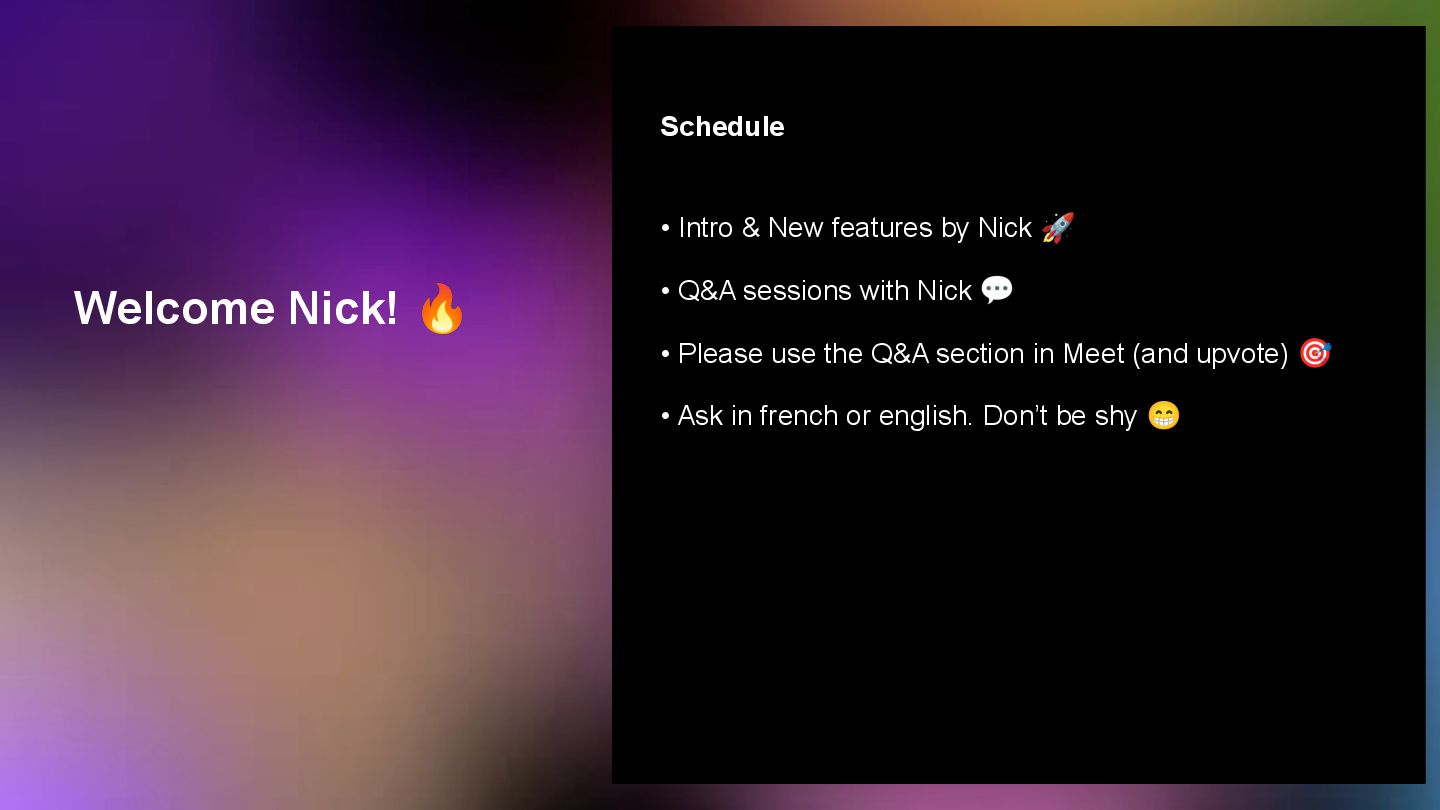 Welcome Nick! 🔥

Schedule

• Intro & New features by Nick 🚀

• Q&A sessions with Nick 💬

• Please use the Q&A section in Meet (and upvote) 🎯

• Ask in french or english. Don't be shy 😁